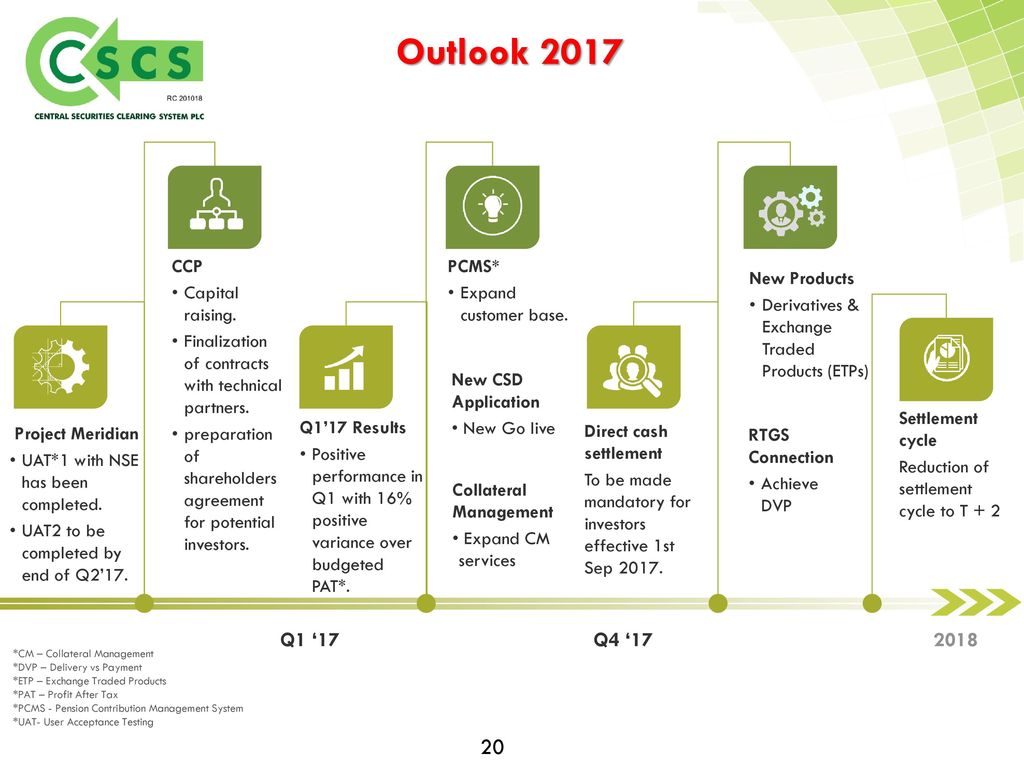 CSCS
RC 201018
CENTRAL SECURITIES CLEARING SYSTEM PLC

Outlook 2017

Project Meridian
• UAT*1 with NSE has been completed.
• UAT2 to be completed by end of Q2'17.

CCP
• Capital raising.
• Finalization of contracts with technical partners.
• preparation of shareholders agreement for potential investors.

Q1'17 Results
• Positive performance in Q1 with 16% positive variance over budgeted PAT*.

PCMS*
• Expand customer base.

New CSD Application
• New Go live

Collateral Management
• Expand CM services

Direct cash settlement
To be made mandatory for investors effective 1st Sep 2017.

New Products
• Derivatives & Exchange Traded Products (ETPs)

RTGS Connection
• Achieve DVP

Settlement cycle
Reduction of settlement cycle to T + 2

Q1 '17
Q4 '17
2018

*CM – Collateral Management
*DVP – Delivery vs Payment
*ETP – Exchange Traded Products
*PAT – Profit After Tax
*PCMS - Pension Contribution Management System
*UAT- User Acceptance Testing

20